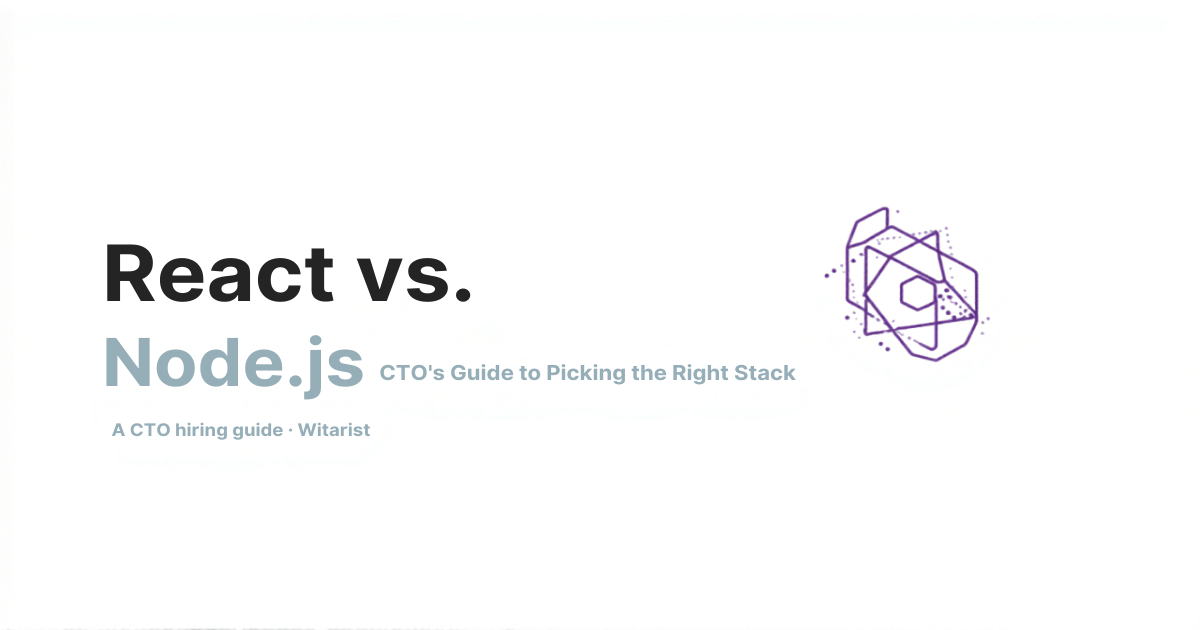 React vs.

Node.js CTO's Guide to Picking the Right Stack

A CTO hiring guide · Witarist